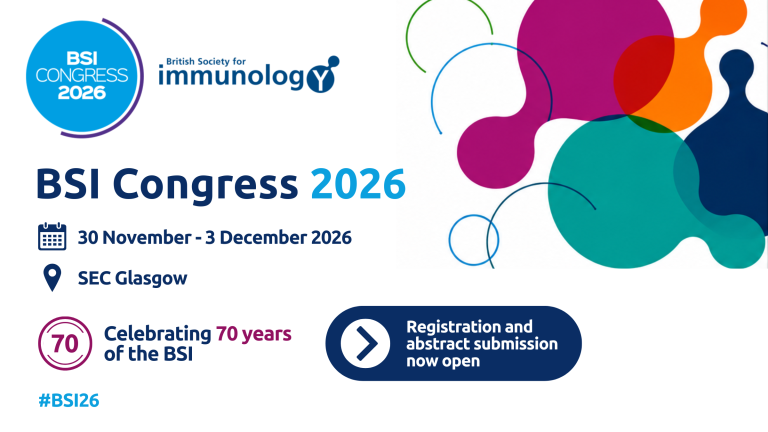 BSI CONGRESS 2026

British Society for immunology

BSI Congress 2026

30 November - 3 December 2026

SEC Glasgow

70

Celebrating 70 years of the BSI

Registration and abstract submission now open

#BSI26